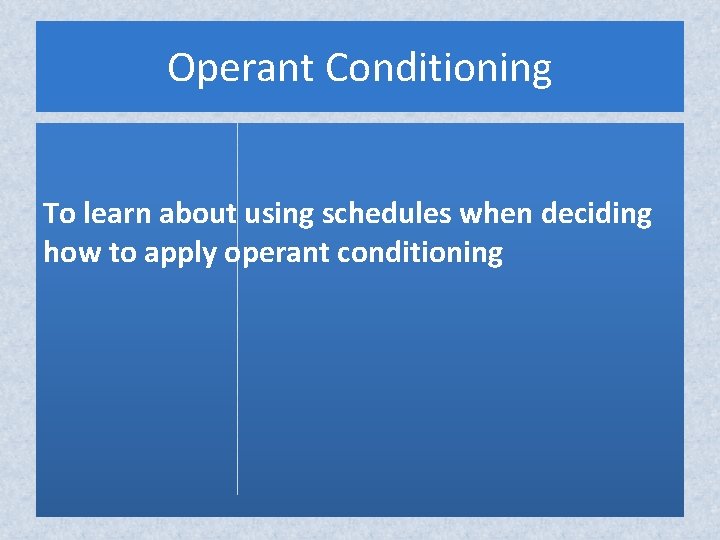 Operant Conditioning

To learn about using schedules when deciding how to apply operant conditioning